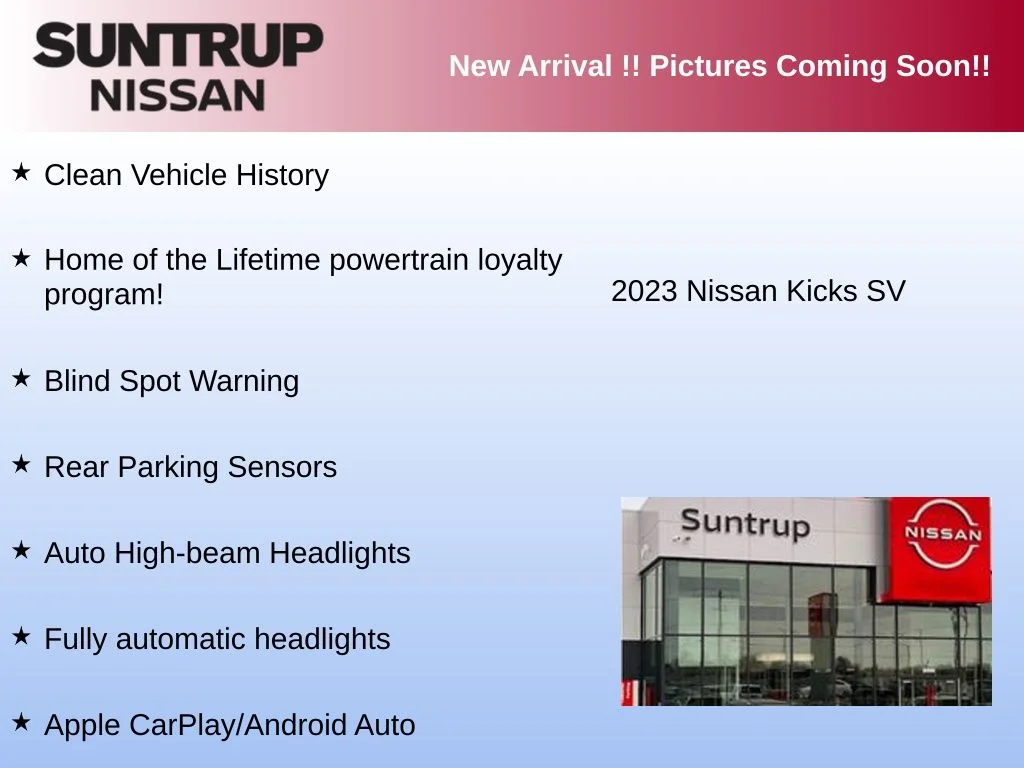 SUNTRUP
NISSAN

New Arrival !! Pictures Coming Soon!!

★ Clean Vehicle History

★ Home of the Lifetime powertrain loyalty program!

★ Blind Spot Warning

★ Rear Parking Sensors

★ Auto High-beam Headlights

★ Fully automatic headlights

★ Apple CarPlay/Android Auto

2023 Nissan Kicks SV

Suntrup
NISSAN